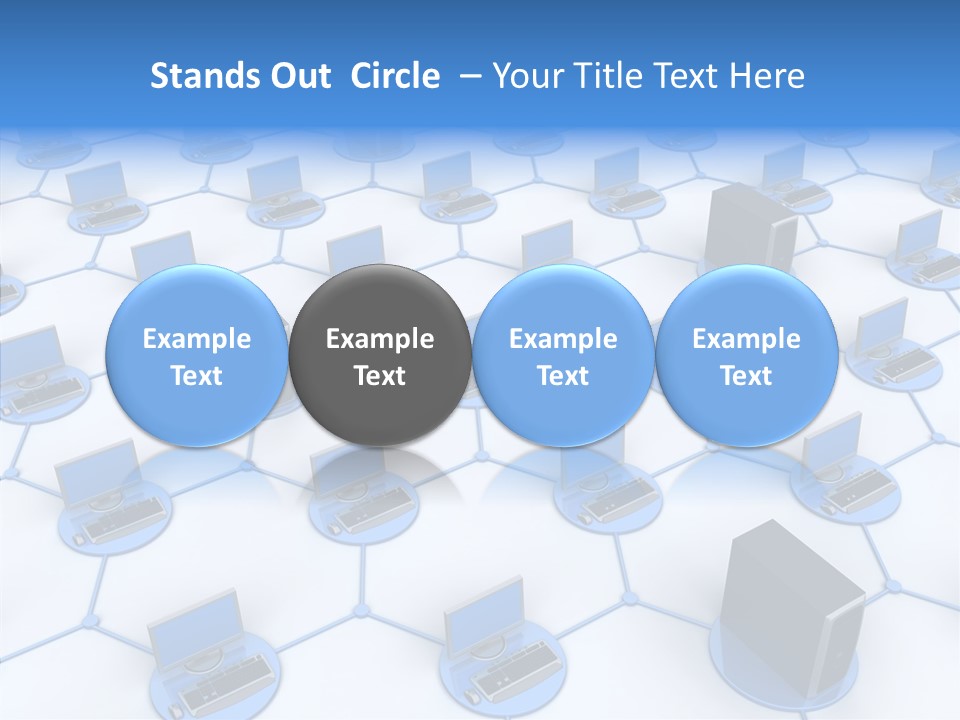 Stands Out Circle – Your Title Text Here

Example Text

Example Text

Example Text

Example Text